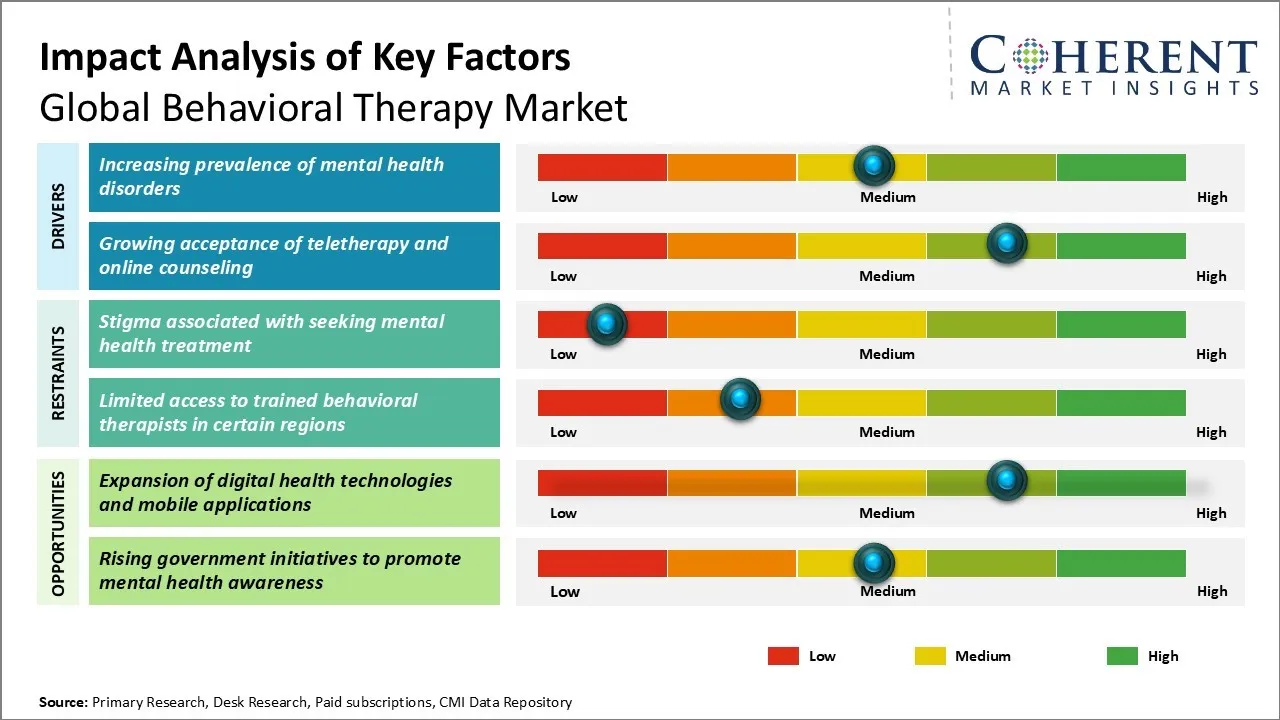 Impact Analysis of Key Factors
Global Behavioral Therapy Market

COHERENT
MARKET INSIGHTS

DRIVERS

Increasing prevalence of mental health disorders

Low Medium High

Growing acceptance of teletherapy and online counseling

Low Medium High

RESTRAINTS

Stigma associated with seeking mental health treatment

Low Medium High

Limited access to trained behavioral therapists in certain regions

Low Medium High

OPPORTUNITIES

Expansion of digital health technologies and mobile applications

Low Medium High

Rising government initiatives to promote mental health awareness

Low Medium High

Low Medium High

Source: Primary Research, Desk Research, Paid subscriptions, CMI Data Repository